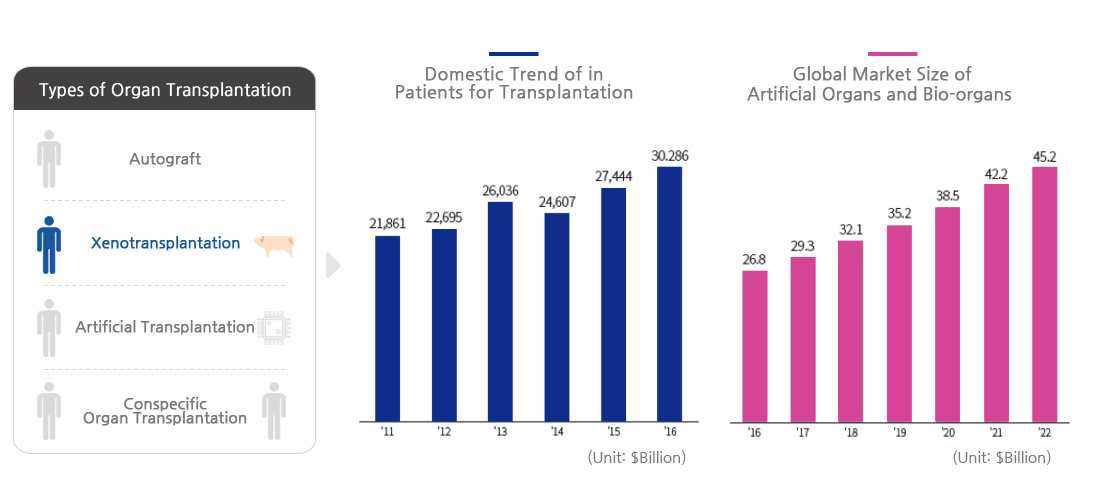 Types of Organ Transplantation

Autograft

Xenotransplantation

Artificial Transplantation

Conspecific Organ Transplantation

Domestic Trend of in Patients for Transplantation

21,861
22,695
26,036
24,607
27,444
30.286

'11
'12
'13
'14
'15
'16

(Unit: $Billion)

Global Market Size of Artificial Organs and Bio-organs

26.8
29.3
32.1
35.2
38.5
42.2
45.2

'16
'17
'18
'19
'20
'21
'22

(Unit: $Billion)